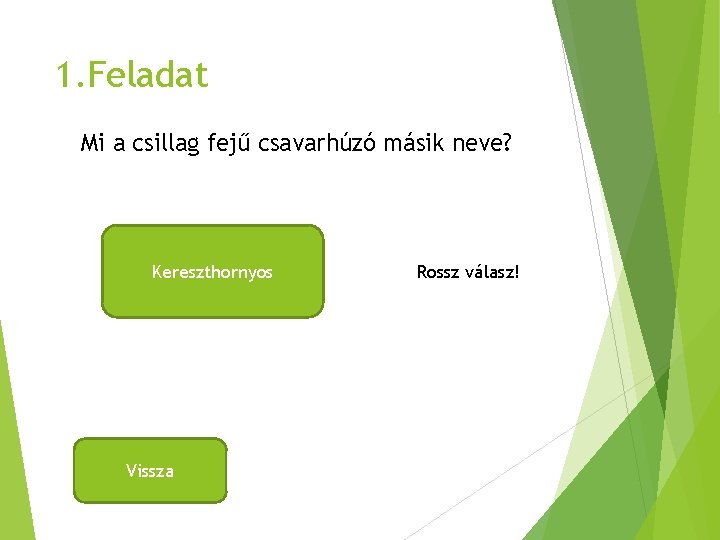 1.Feladat

Mi a csillag fejű csavarhúzó másik neve?

Kereszthornyos

Rossz válasz!

Vissza